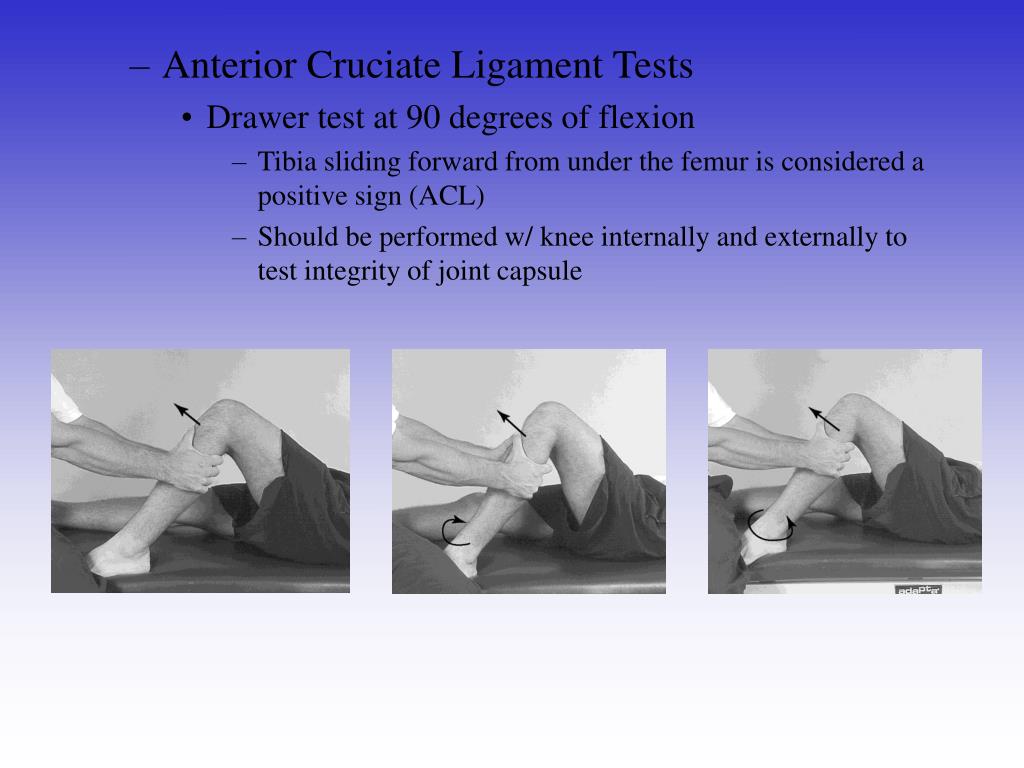 – Anterior Cruciate Ligament Tests

• Drawer test at 90 degrees of flexion

– Tibia sliding forward from under the femur is considered a positive sign (ACL)

– Should be performed w/ knee internally and externally to test integrity of joint capsule

adapta